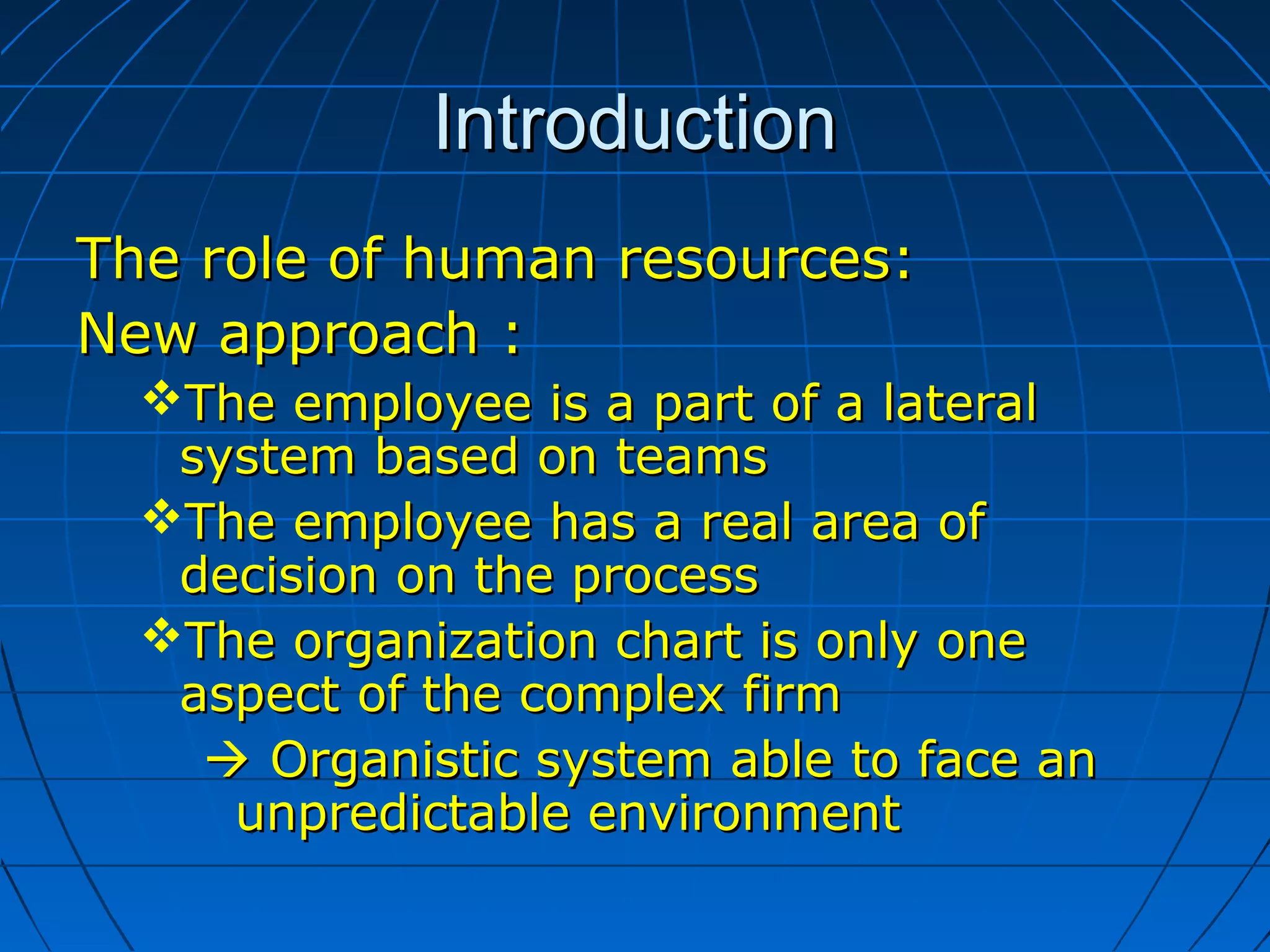 Introduction

The role of human resources:

New approach :

❖The employee is a part of a lateral system based on teams

❖The employee has a real area of decision on the process

❖The organization chart is only one aspect of the complex firm

→ Organistic system able to face an unpredictable environment